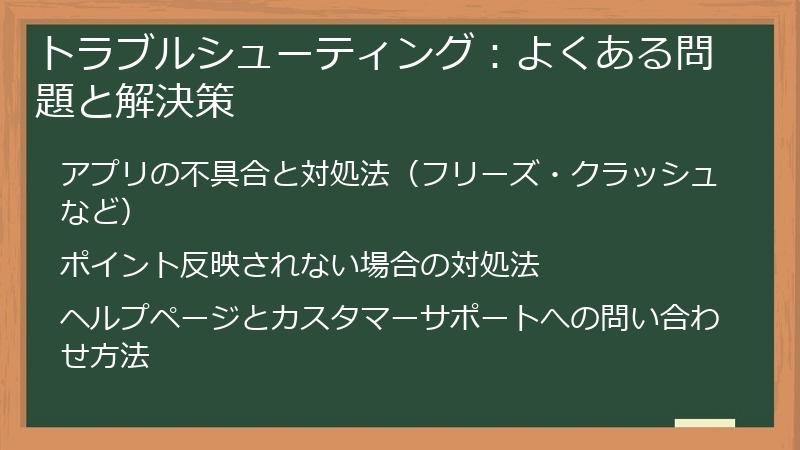 トラブルシューティング：よくある問題と解決策

アプリの不具合と対処法（フリーズ・クラッシュなど）

ポイント反映されない場合の対処法

ヘルプページとカスタマーサポートへの問い合わせ方法